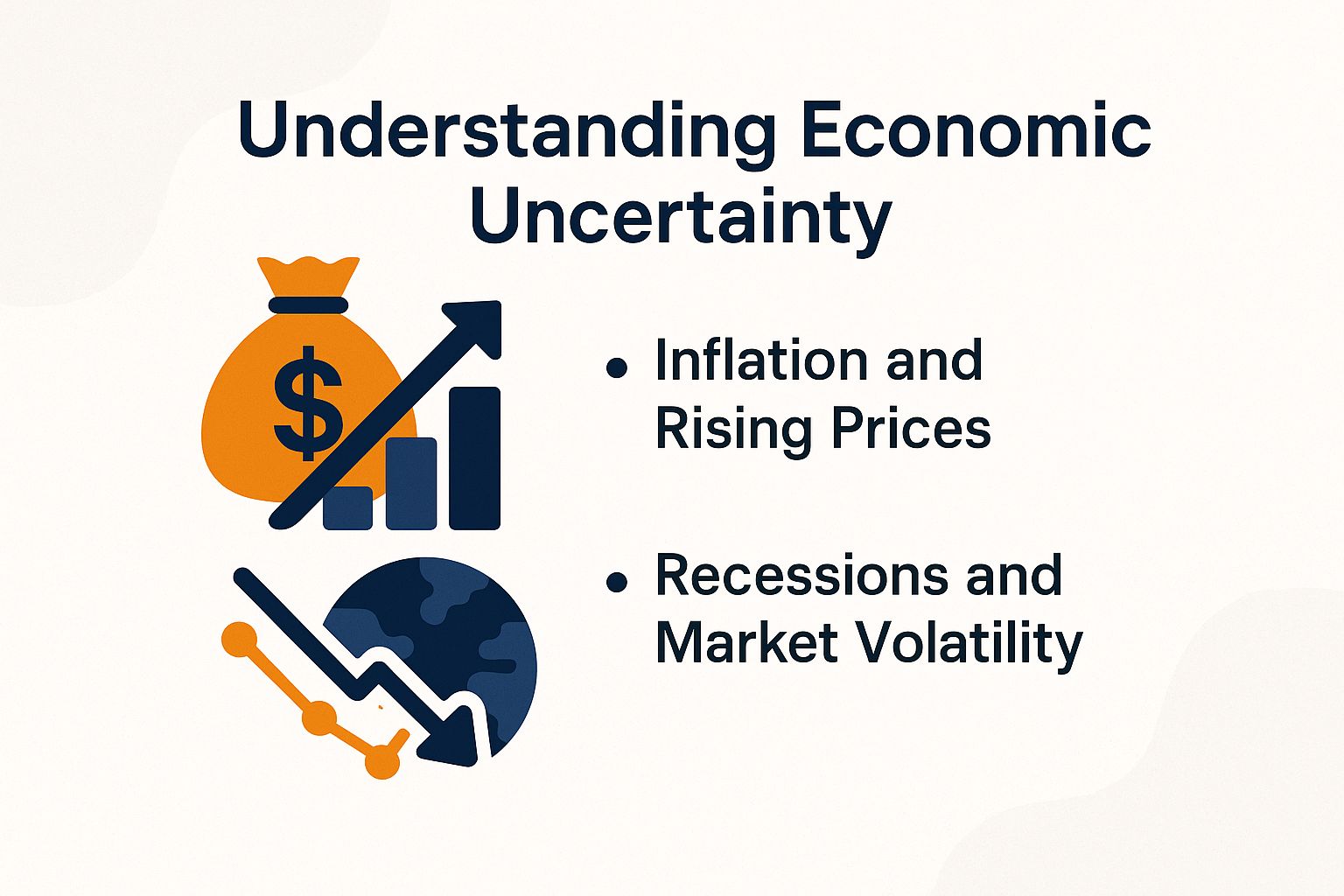 Understanding Economic Uncertainty

$

• Inflation and Rising Prices

• Recessions and Market Volatility